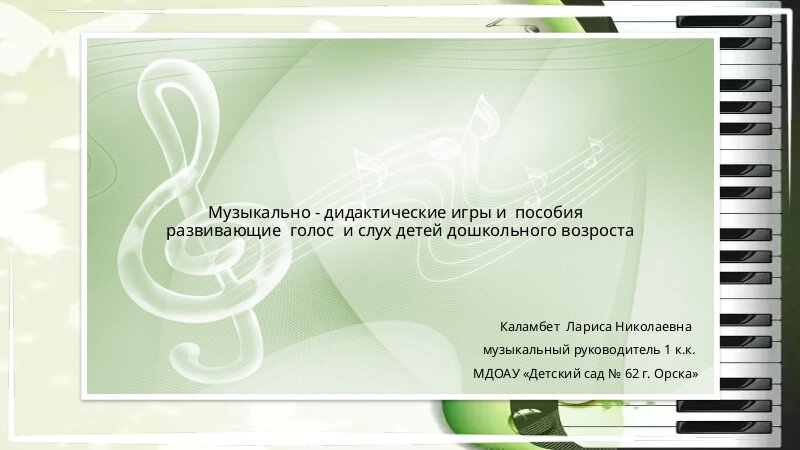 Музыкально - дидактические игры и пособия развивающие голос и слух детей дошкольного возроста

Каламбет Лариса Николаевна
музыкальный руководитель 1 к.к.
МДОАУ «Детский сад № 62 г. Орска»